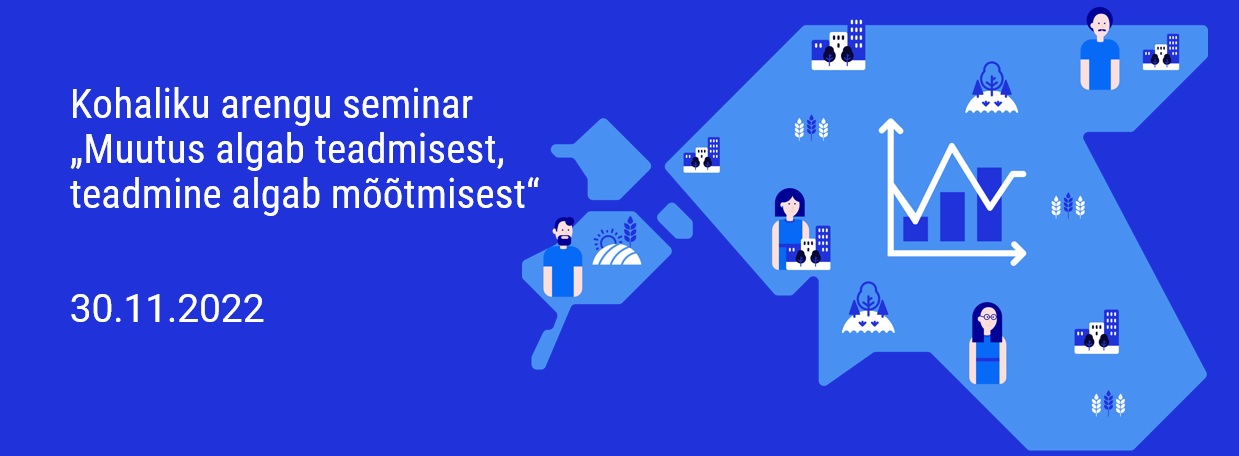 Kohaliku arengu seminar
„Muutus algab teadmisest, teadmine algab mõõtmisest“

30.11.2022